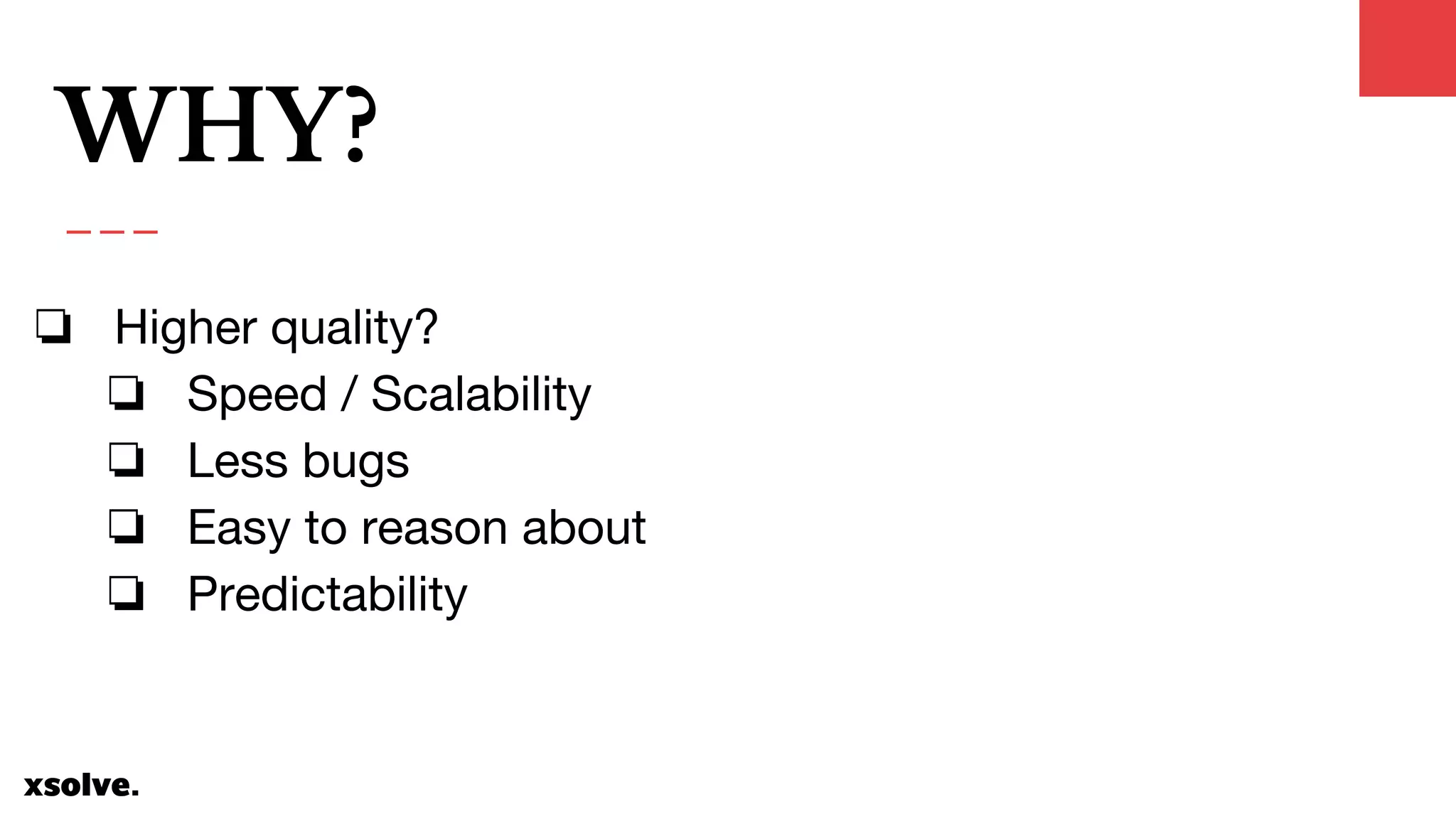 WHY?

❏ Higher quality?
❏ Speed / Scalability
❏ Less bugs
❏ Easy to reason about
❏ Predictability

xsolve.